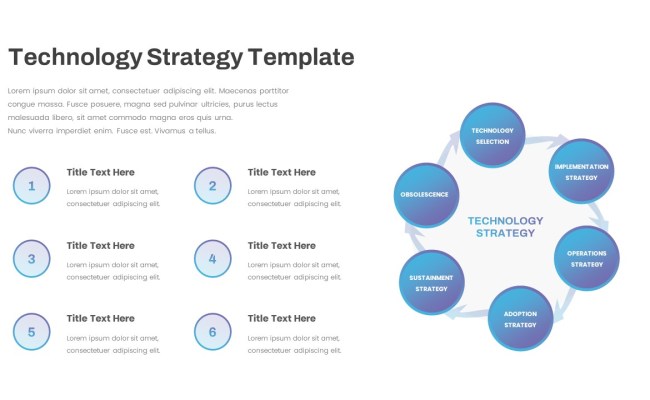 Technology Strategy Template

Lorem ipsum dolor sit amet, consectetuer adipiscing elit. Maecenas porttitor congue massa. Fusce posuere, magna sed pulvinar ultricies, purus lectus malesuada libero, sit amet commodo magna eros quis urna. Nunc viverra imperdiet enim. Fusce est. Vivamus a tellus.

1
Title Text Here
Lorem ipsum dolor sit amet, consectetuer adipiscing elit.

2
Title Text Here
Lorem ipsum dolor sit amet, consectetuer adipiscing elit.

3
Title Text Here
Lorem ipsum dolor sit amet, consectetuer adipiscing elit.

4
Title Text Here
Lorem ipsum dolor sit amet, consectetuer adipiscing elit.

5
Title Text Here
Lorem ipsum dolor sit amet, consectetuer adipiscing elit.

6
Title Text Here
Lorem ipsum dolor sit amet, consectetuer adipiscing elit.

TECHNOLOGY SELECTION
IMPLEMENTATION STRATEGY
OPERATIONS STRATEGY
ADOPTION STRATEGY
SUSTAINMENT STRATEGY
OBSOLESCENCE
TECHNOLOGY STRATEGY